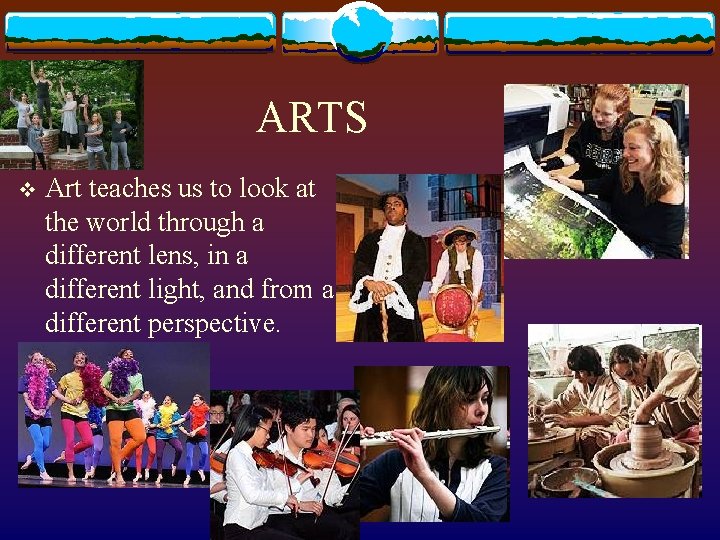 ARTS

❖ Art teaches us to look at the world through a different lens, in a different light, and from a different perspective.